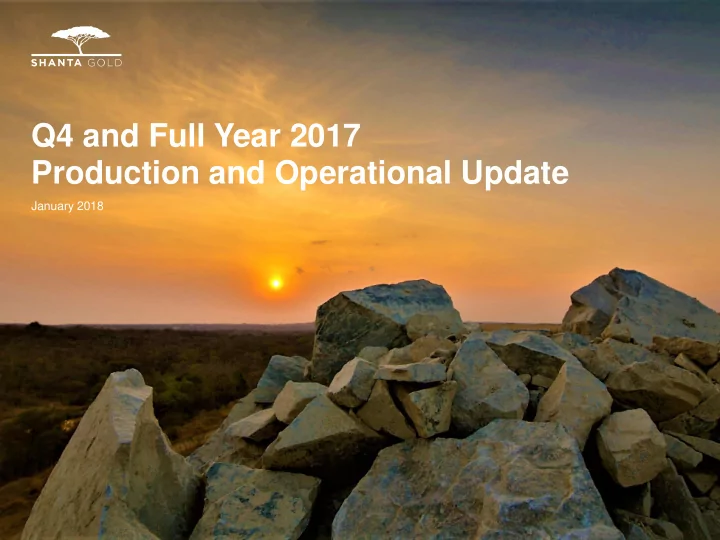 SHANTA GOLD

Q4 and Full Year 2017
Production and Operational Update

January 2018